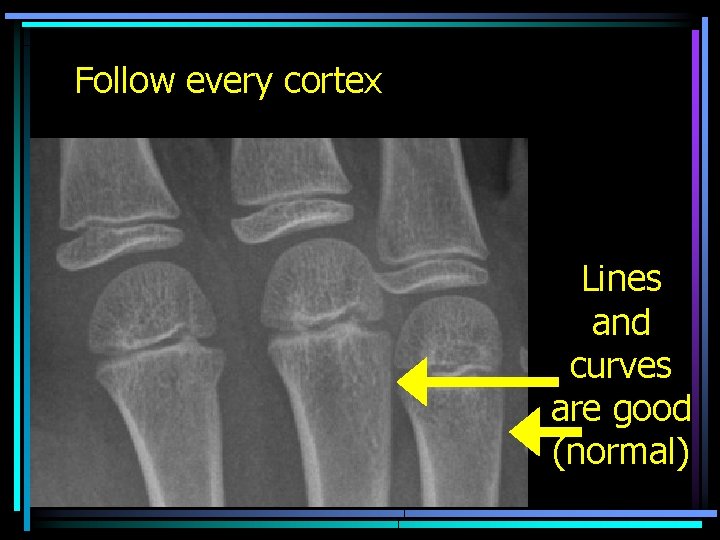 Follow every cortex

Lines and curves are good (normal)